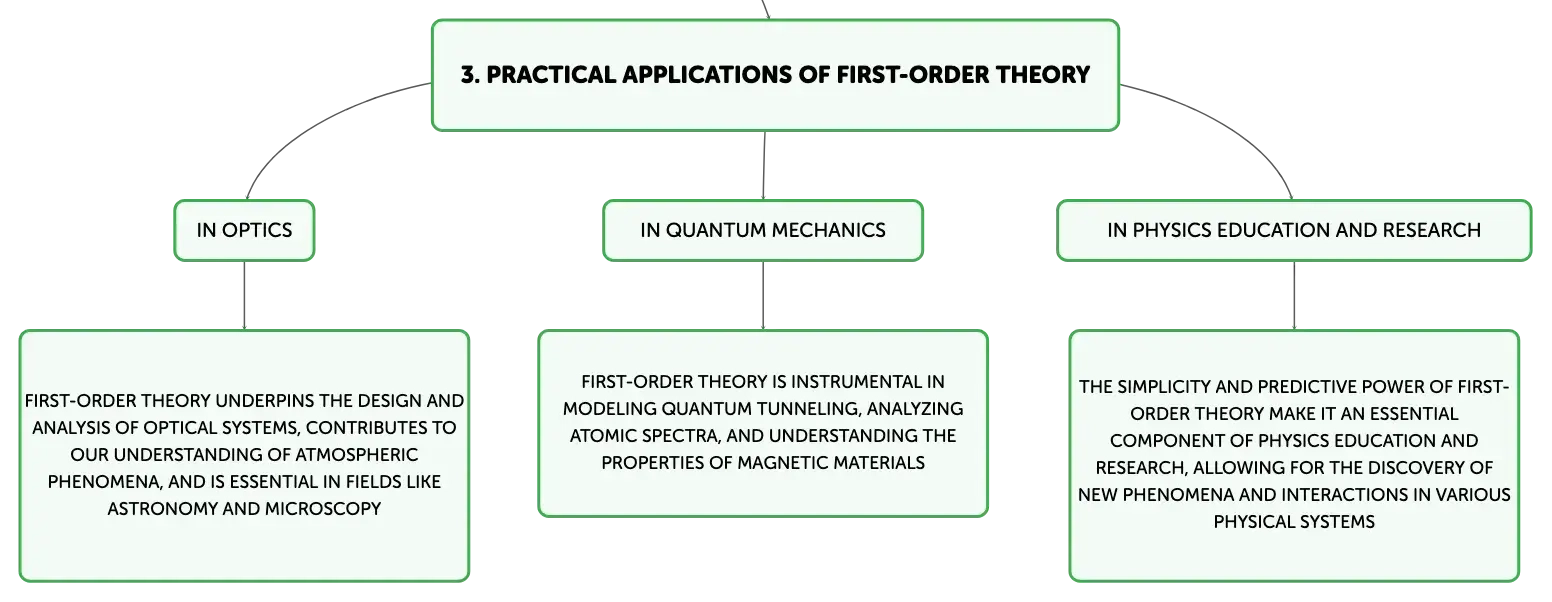 3. PRACTICAL APPLICATIONS OF FIRST-ORDER THEORY

IN OPTICS

FIRST-ORDER THEORY UNDERPINS THE DESIGN AND ANALYSIS OF OPTICAL SYSTEMS, CONTRIBUTES TO OUR UNDERSTANDING OF ATMOSPHERIC PHENOMENA, AND IS ESSENTIAL IN FIELDS LIKE ASTRONOMY AND MICROSCOPY

IN QUANTUM MECHANICS

FIRST-ORDER THEORY IS INSTRUMENTAL IN MODELING QUANTUM TUNNELING, ANALYZING ATOMIC SPECTRA, AND UNDERSTANDING THE PROPERTIES OF MAGNETIC MATERIALS

IN PHYSICS EDUCATION AND RESEARCH

THE SIMPLICITY AND PREDICTIVE POWER OF FIRST-ORDER THEORY MAKE IT AN ESSENTIAL COMPONENT OF PHYSICS EDUCATION AND RESEARCH, ALLOWING FOR THE DISCOVERY OF NEW PHENOMENA AND INTERACTIONS IN VARIOUS PHYSICAL SYSTEMS